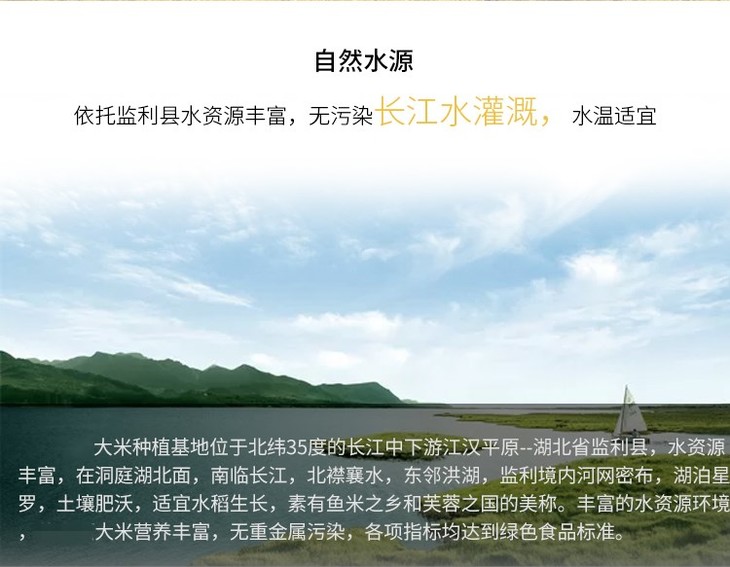 自然水源

依托监利县水资源丰富，无污染长江水灌溉， 水温适宜

大米种植基地位于北纬35度的长江中下游江汉平原--湖北省监利县，水资源丰富，在洞庭湖北面，南临长江，北襟襄水，东邻洪湖，监利境内河网密布，湖泊星罗，土壤肥沃，适宜水稻生长，素有鱼米之乡和芙蓉之国的美称。丰富的水资源环境， 大米营养丰富，无重金属污染，各项指标均达到绿色食品标准。